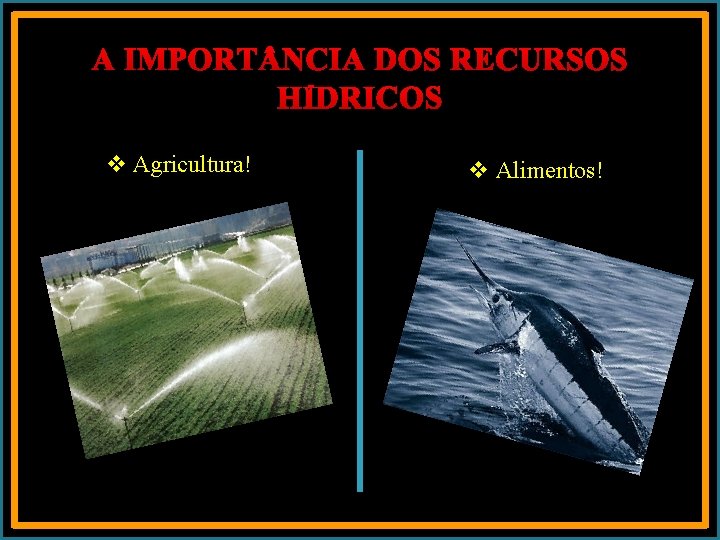 A IMPORTÂNCIA DOS RECURSOS HÍDRICOS

❖ Agricultura!

❖ Alimentos!